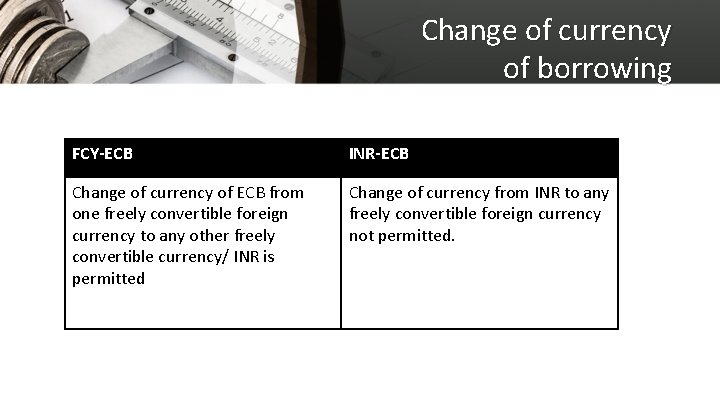 Change of currency of borrowing

| FCY-ECB | INR-ECB |
|---|---|
| Change of currency of ECB from one freely convertible foreign currency to any other freely convertible currency/ INR is permitted | Change of currency from INR to any freely convertible foreign currency not permitted. |